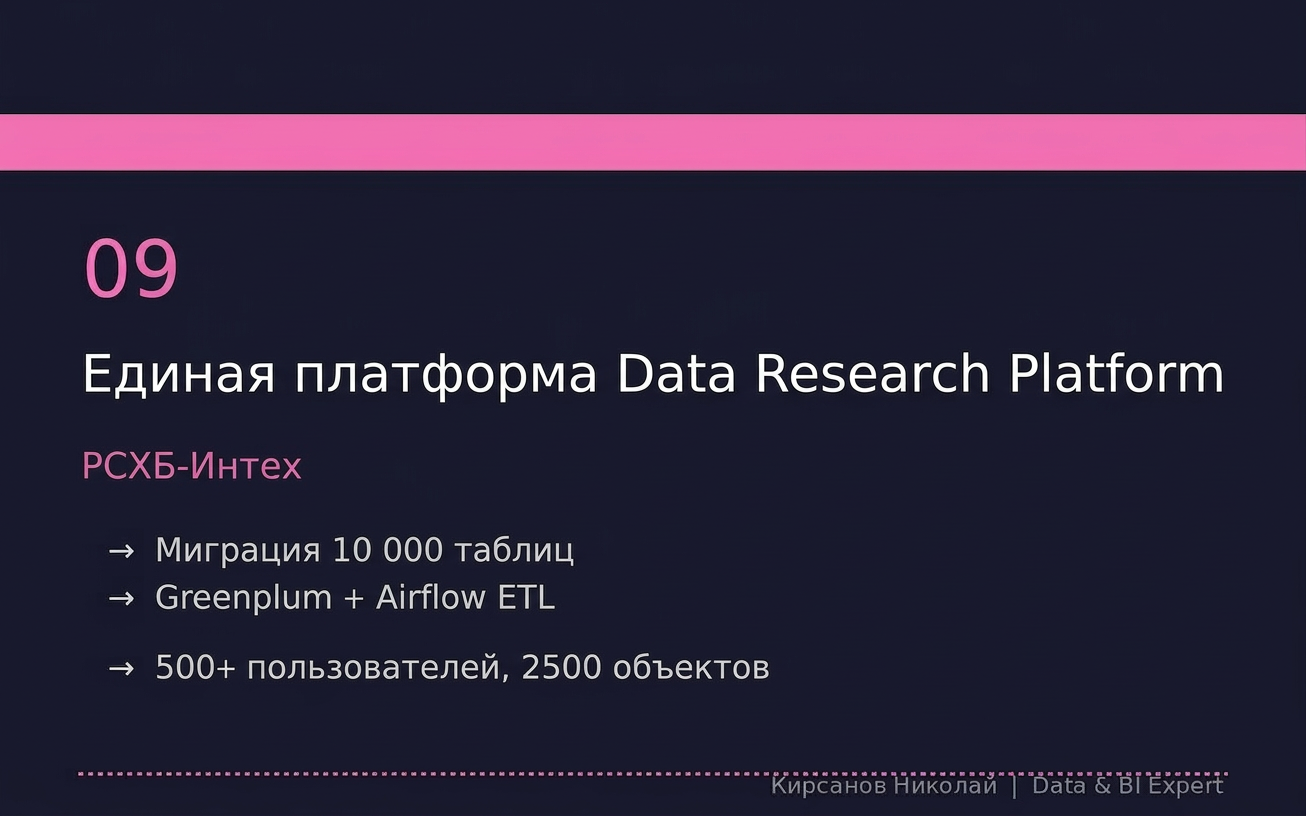 09

Единая платформа Data Research Platform

РСХБ-Интех

→ Миграция 10 000 таблиц
→ Greenplum + Airflow ETL

→ 500+ пользователей, 2500 объектов

Кирсанов Николай | Data & BI Expert